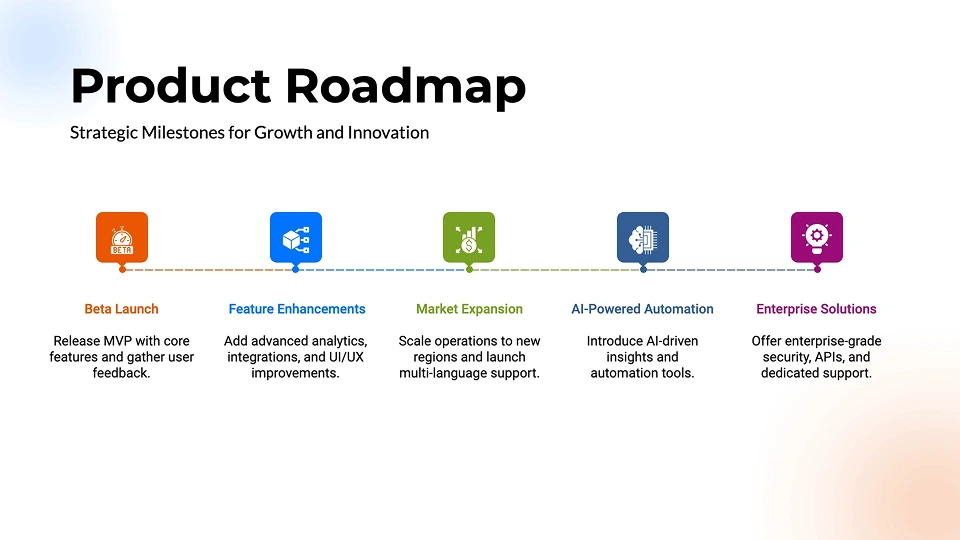 Product Roadmap

Strategic Milestones for Growth and Innovation

BETA

Beta Launch

Release MVP with core features and gather user feedback.

Feature Enhancements

Add advanced analytics, integrations, and UI/UX improvements.

Market Expansion

Scale operations to new regions and launch multi-language support.

AI-Powered Automation

Introduce AI-driven insights and automation tools.

Enterprise Solutions

Offer enterprise-grade security, APIs, and dedicated support.